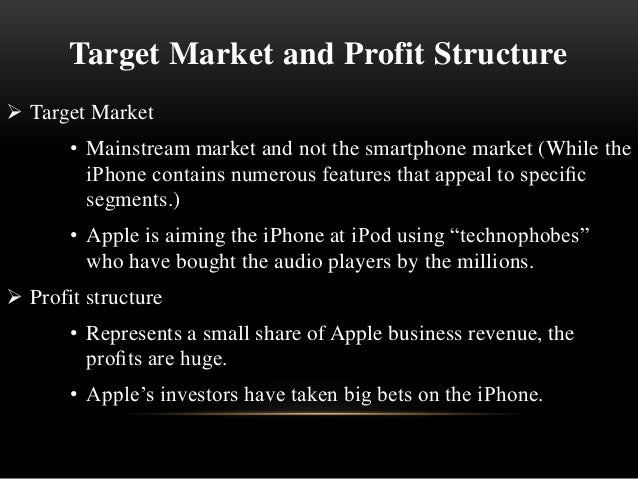 Target Market and Profit Structure

➢ Target Market

• Mainstream market and not the smartphone market (While the iPhone contains numerous features that appeal to specific segments.)

• Apple is aiming the iPhone at iPod using “technophobes” who have bought the audio players by the millions.

➢ Profit structure

• Represents a small share of Apple business revenue, the profits are huge.

• Apple’s investors have taken big bets on the iPhone.